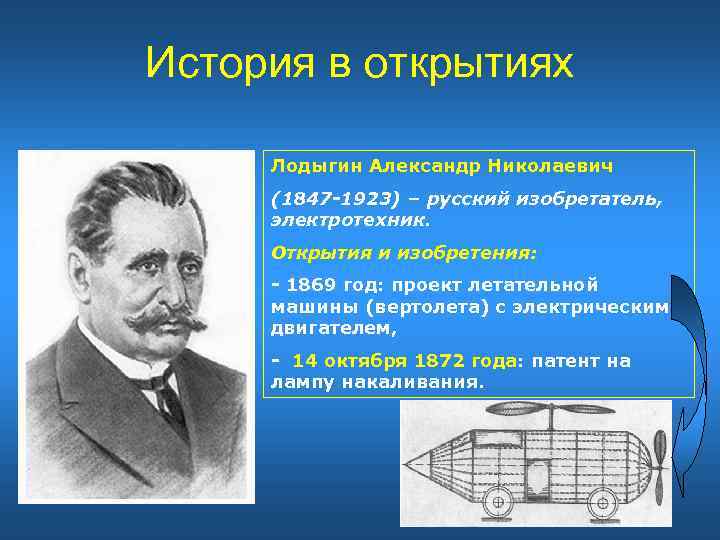 История в открытиях

Лодыгин Александр Николаевич

(1847-1923) – русский изобретатель, электротехник.

Открытия и изобретения:

- 1869 год: проект летательной машины (вертолета) с электрическим двигателем,

- 14 октября 1872 года: патент на лампу накаливания.